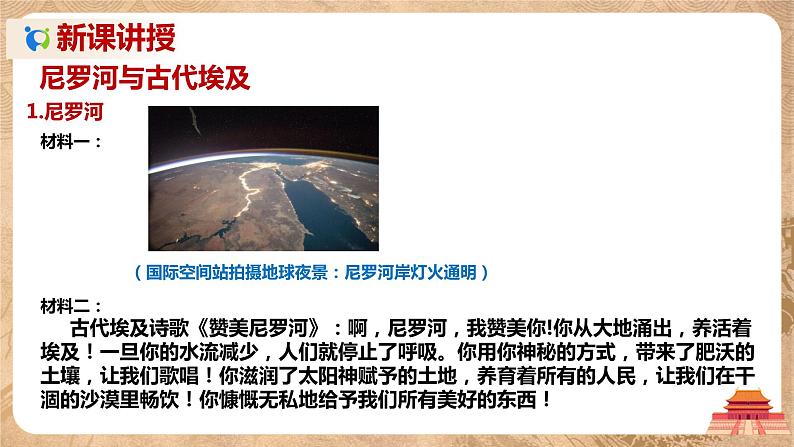 新课讲授

尼罗河与古代埃及

1.尼罗河

材料一：

（国际空间站拍摄地球夜景：尼罗河岸灯火通明）

材料二：

古代埃及诗歌《赞美尼罗河》：啊，尼罗河，我赞美你!你从大地涌出，养活着埃及！一旦你的水流减少，人们就停止了呼吸。你用你神秘的方式，带来了肥沃的土壤，让我们歌唱！你滋润了太阳神赋予的土地，养育着所有的人民，让我们在干涸的沙漠里畅饮！你慷慨无私地给予我们所有美好的东西！